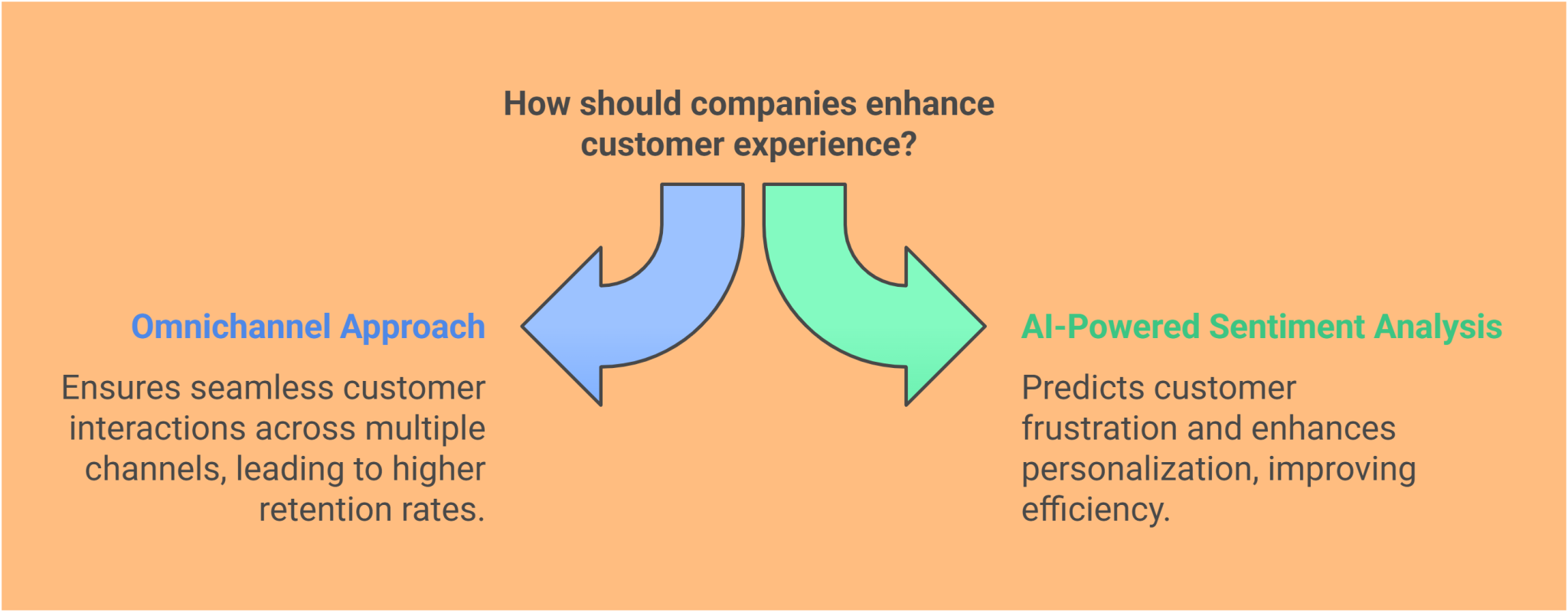 How should companies enhance customer experience?

Omnichannel Approach

Ensures seamless customer interactions across multiple channels, leading to higher retention rates.

AI-Powered Sentiment Analysis

Predicts customer frustration and enhances personalization, improving efficiency.